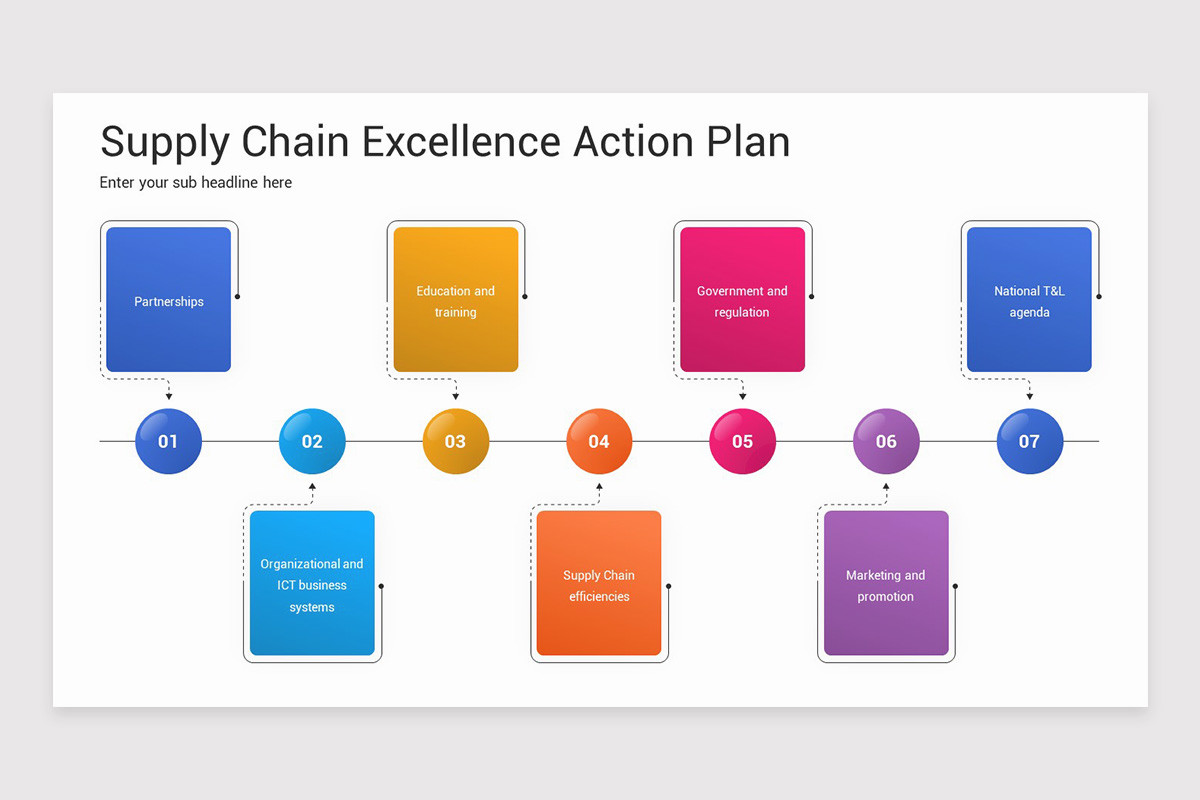 Supply Chain Excellence Action Plan

Enter your sub headline here

Partnerships

Education and training

Government and regulation

National T&L agenda

01

02

03

04

05

06

07

Organizational and ICT business systems

Supply Chain efficiencies

Marketing and promotion